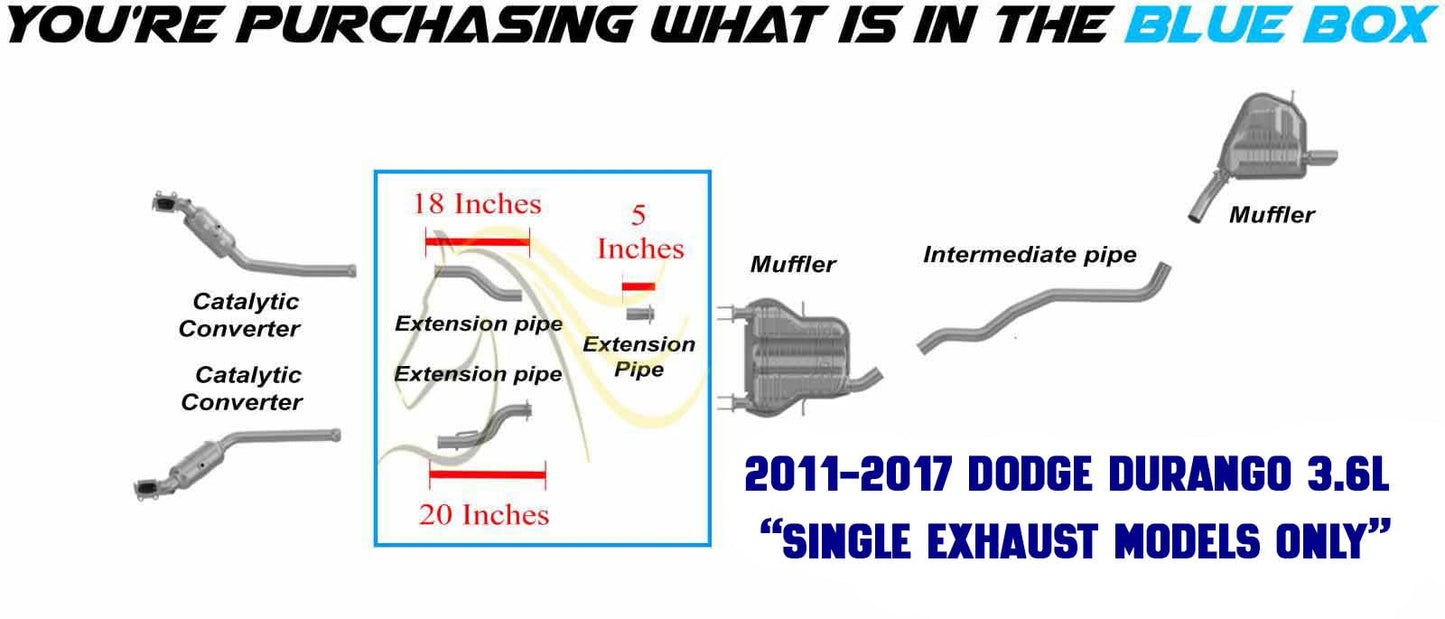 YOU'RE PURCHASING WHAT IS IN THE BLUE BOX

Catalytic Converter

Catalytic Converter

18 Inches

Extension pipe

Extension pipe

20 Inches

5 Inches

Extension Pipe

Muffler

Intermediate pipe

Muffler

2011-2017 DODGE DURANGO 3.6L
"SINGLE EXHAUST MODELS ONLY"